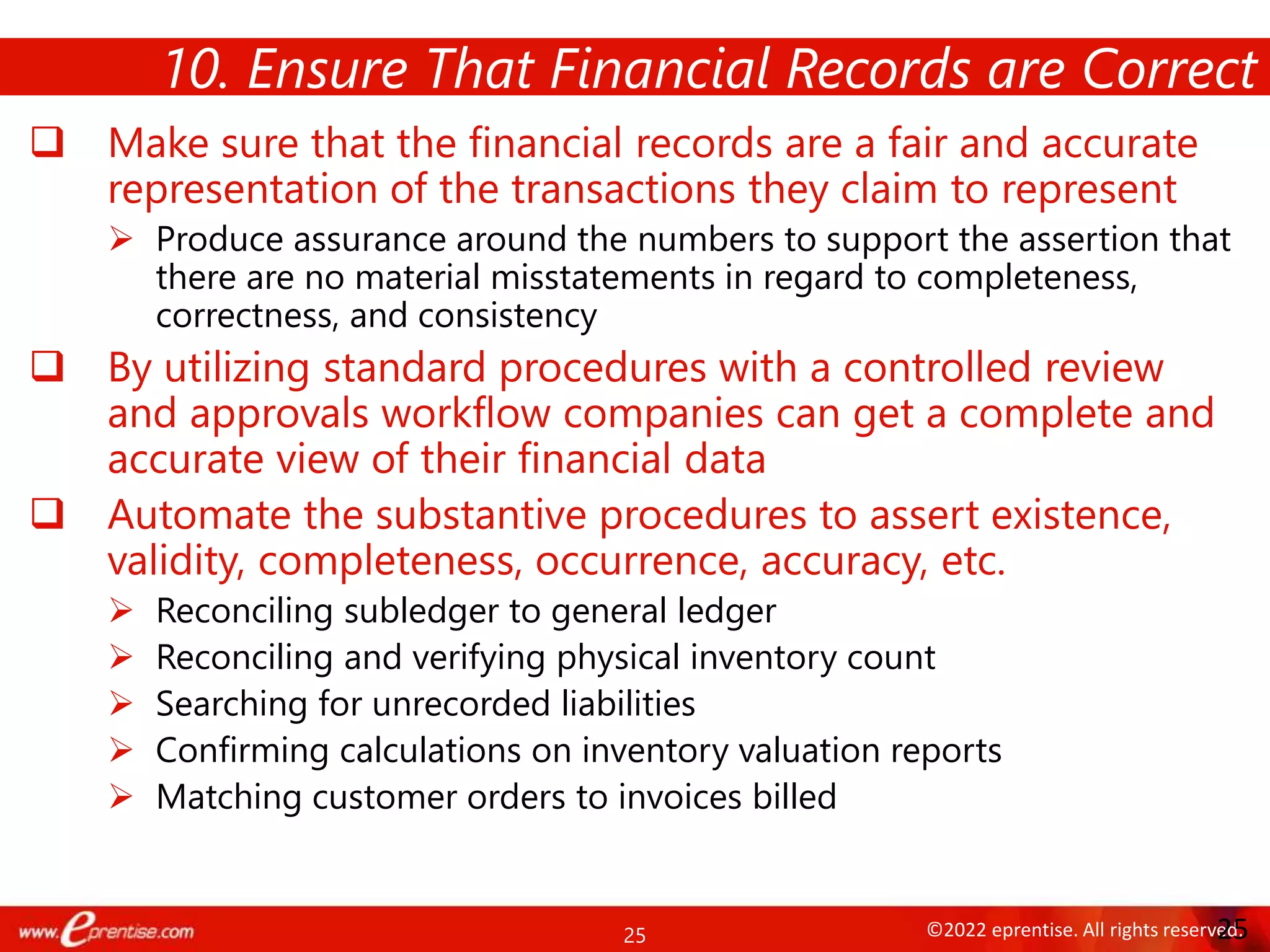 10. Ensure That Financial Records are Correct

❑ Make sure that the financial records are a fair and accurate representation of the transactions they claim to represent

➢ Produce assurance around the numbers to support the assertion that there are no material misstatements in regard to completeness, correctness, and consistency

❑ By utilizing standard procedures with a controlled review and approvals workflow companies can get a complete and accurate view of their financial data

❑ Automate the substantive procedures to assert existence, validity, completeness, occurrence, accuracy, etc.

➢ Reconciling subledger to general ledger
➢ Reconciling and verifying physical inventory count
➢ Searching for unrecorded liabilities
➢ Confirming calculations on inventory valuation reports
➢ Matching customer orders to invoices billed

www.eprentise.com

25

©2022 eprentise. All rights reserved.

25